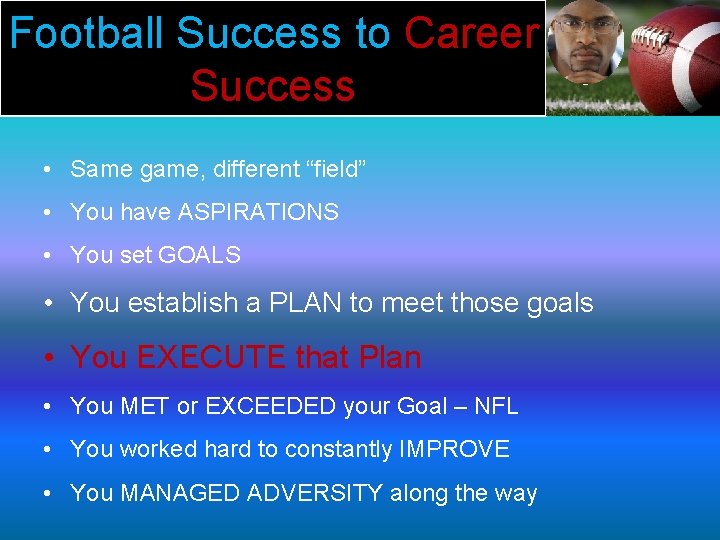 Football Success to Career Success

• Same game, different “field”
• You have ASPIRATIONS
• You set GOALS
• You establish a PLAN to meet those goals
• You EXECUTE that Plan
• You MET or EXCEEDED your Goal – NFL
• You worked hard to constantly IMPROVE
• You MANAGED ADVERSITY along the way